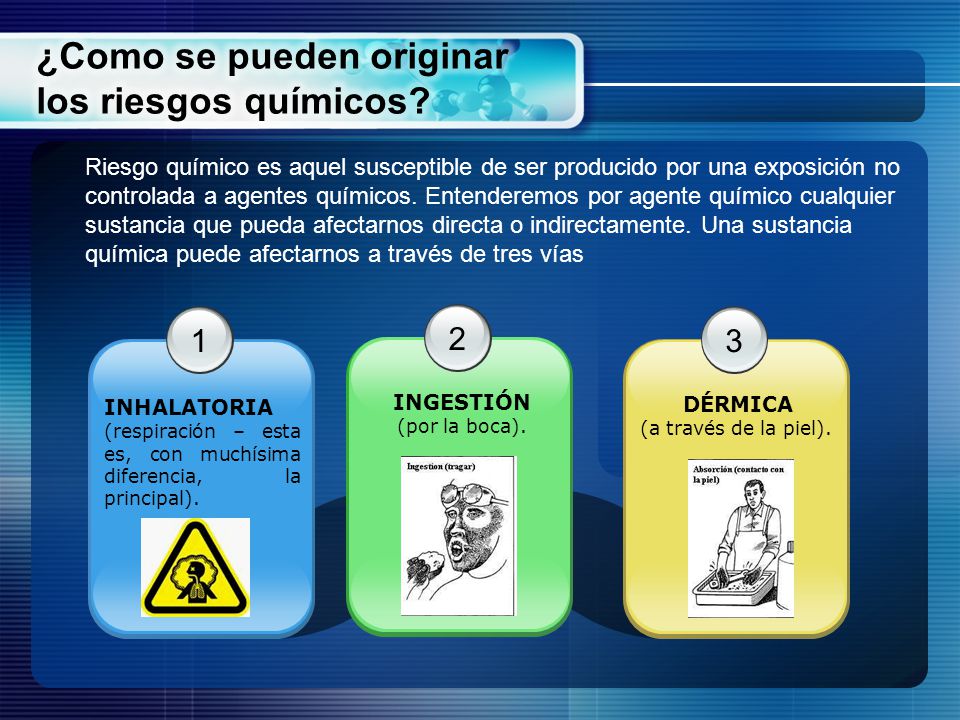 ¿Como se pueden originar los riesgos químicos?

Riesgo químico es aquel susceptible de ser producido por una exposición no controlada a agentes químicos. Entenderemos por agente químico cualquier sustancia que pueda afectarnos directa o indirectamente. Una sustancia química puede afectarnos a través de tres vías

1

INHALATORIA
(respiración – esta es, con muchísima diferencia, la principal).

2

INGESTIÓN
(por la boca).

Ingestion (tragar)

3

DÉRMICA
(a través de la piel).

Absorción (contacto con la piel)